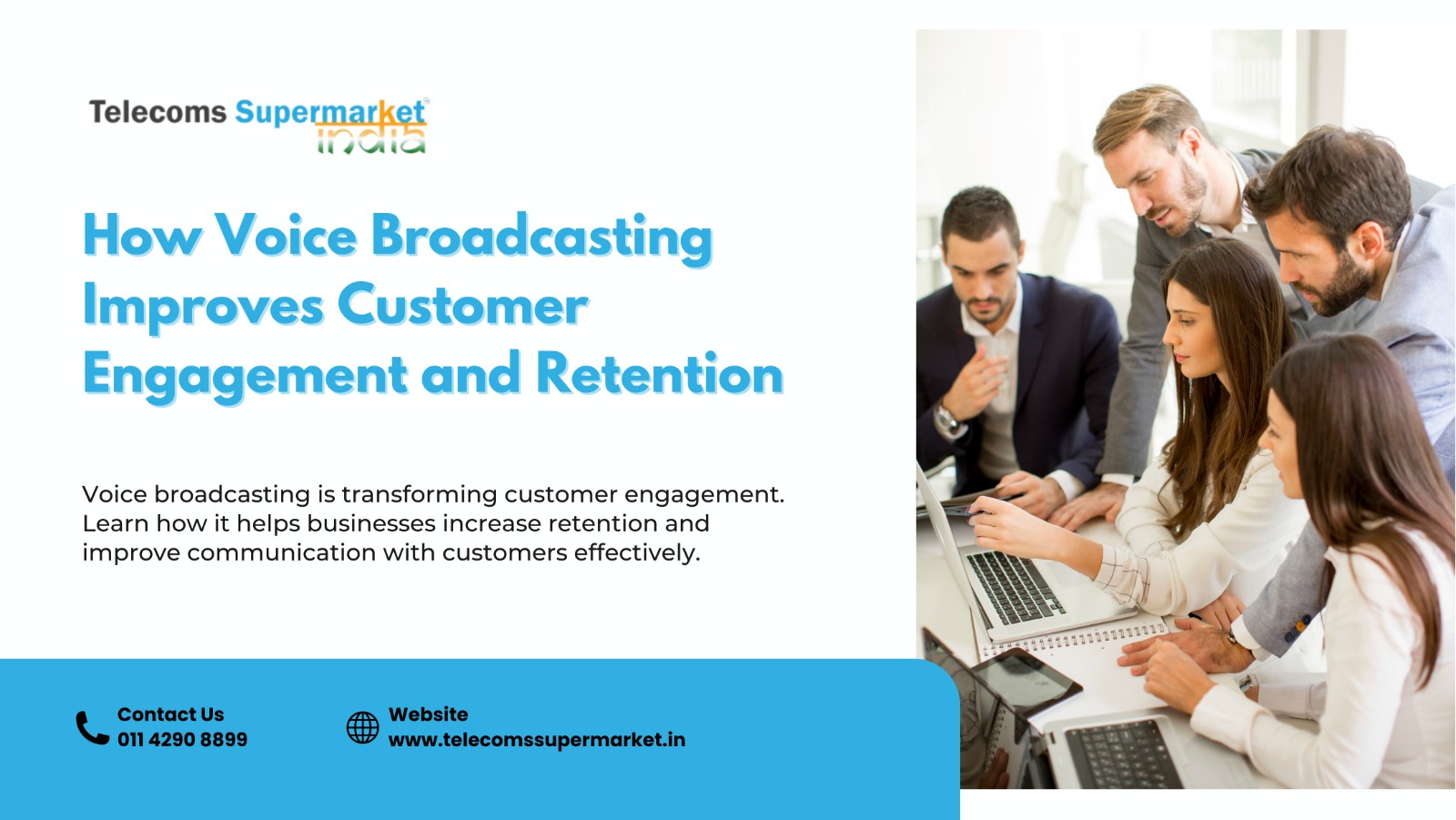 Telecoms Supermarket india

How Voice Broadcasting Improves Customer Engagement and Retention

Voice broadcasting is transforming customer engagement. Learn how it helps businesses increase retention and improve communication with customers effectively.

Contact Us
011 4290 8899

Website
www.telecomssupermarket.in